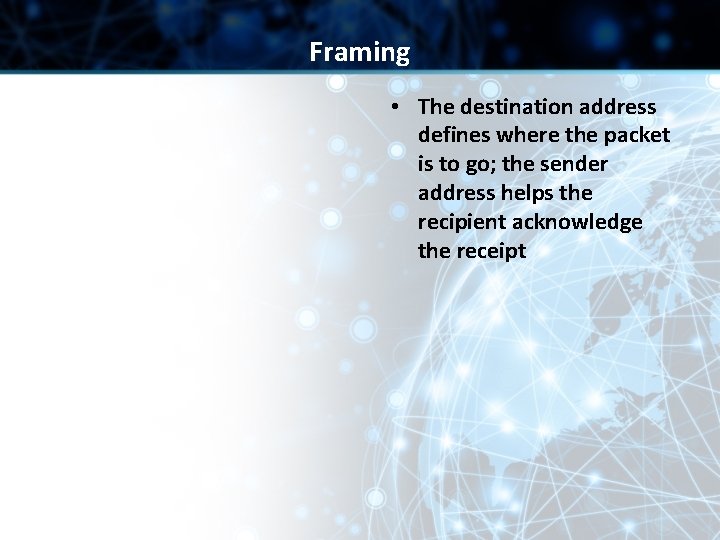 Framing

• The destination address defines where the packet is to go; the sender address helps the recipient acknowledge the receipt